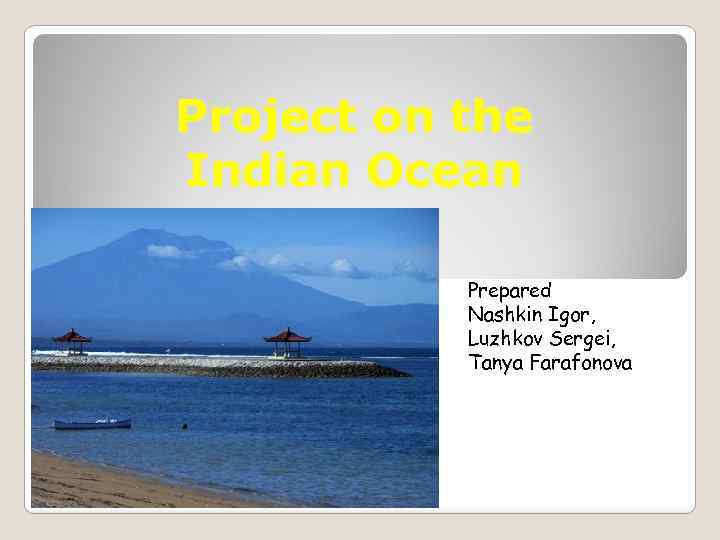 Project on the Indian Ocean

Prepared
Nashkin Igor,
Luzhkov Sergei,
Tanya Farafonova